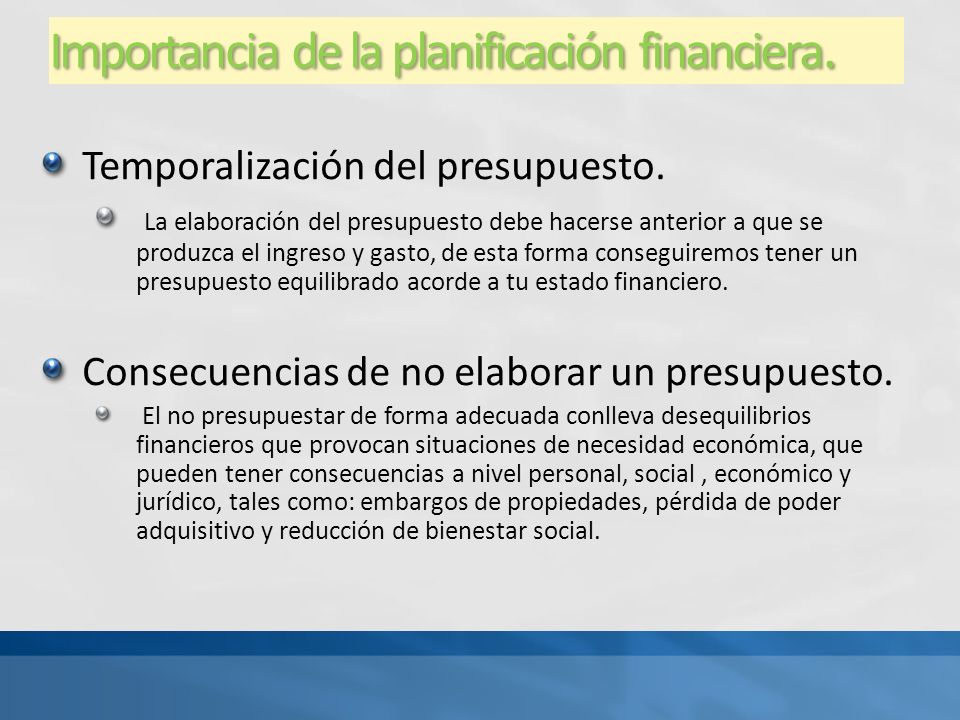 Importancia de la planificación financiera.

Temporalización del presupuesto.

La elaboración del presupuesto debe hacerse anterior a que se produzca el ingreso y gasto, de esta forma conseguiremos tener un presupuesto equilibrado acorde a tu estado financiero.

Consecuencias de no elaborar un presupuesto.

El no presupuestar de forma adecuada conlleva desequilibrios financieros que provocan situaciones de necesidad económica, que pueden tener consecuencias a nivel personal, social , económico y jurídico, tales como: embargos de propiedades, pérdida de poder adquisitivo y reducción de bienestar social.